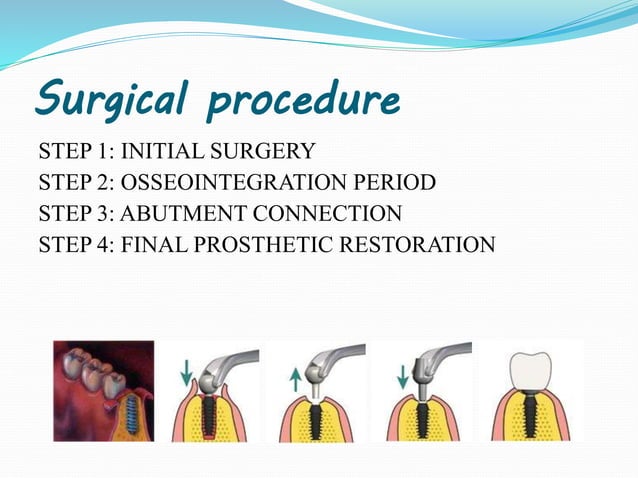 Surgical procedure

STEP 1: INITIAL SURGERY
STEP 2: OSSEOINTEGRATION PERIOD
STEP 3: ABUTMENT CONNECTION
STEP 4: FINAL PROSTHETIC RESTORATION